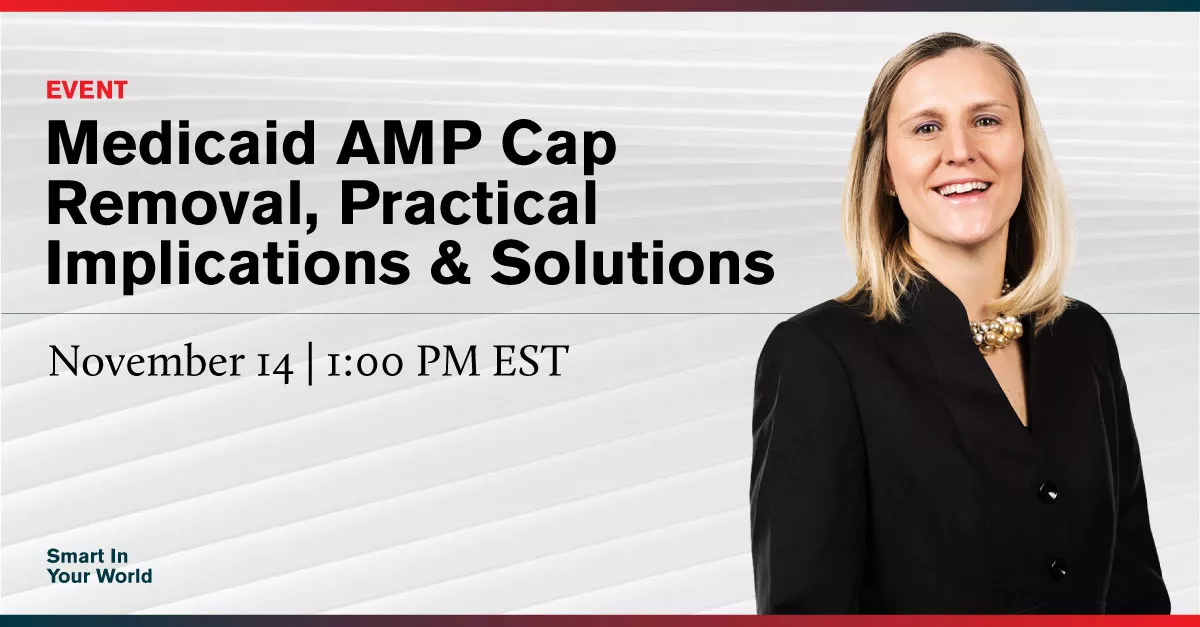 EVENT

Medicaid AMP Cap Removal, Practical Implications & Solutions

November 14 | 1:00 PM EST

Smart In Your World